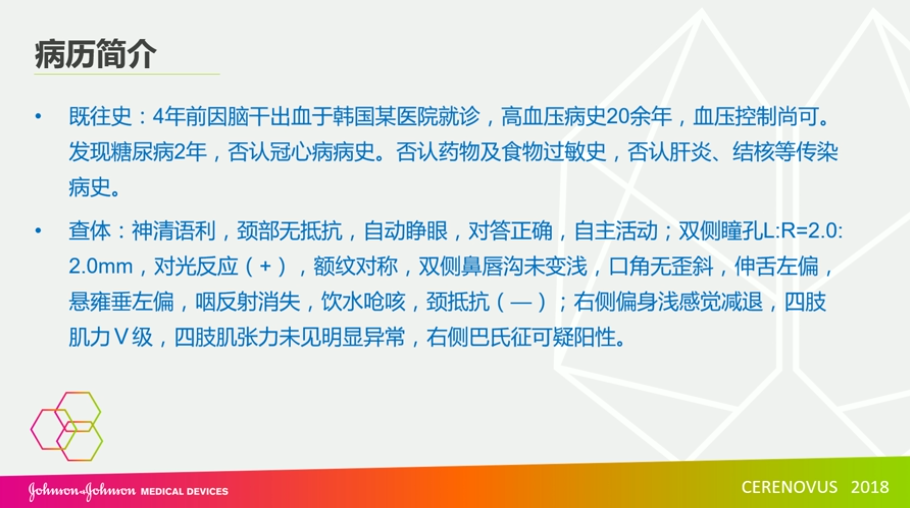 病历简介

• 既往史：4年前因脑干出血于韩国某医院就诊，高血压病史20余年，血压控制尚可。发现糖尿病2年，否认冠心病病史。否认药物及食物过敏史，否认肝炎、结核等传染病史。

• 查体：神清语利，颈部无抵抗，自动睁眼，对答正确，自主活动；双侧瞳孔L:R=2.0:2.0mm，对光反应（+），额纹对称，双侧鼻唇沟未变浅，口角无歪斜，伸舌左偏，悬雍垂左偏，咽反射消失，饮水呛咳，颈抵抗（—）；右侧偏身浅感觉减退，四肢肌力Ⅴ级，四肢肌张力未见明显异常，右侧巴氏征可疑阳性。

Johnson & Johnson MEDICAL DEVICES

CERENOVUS 2018